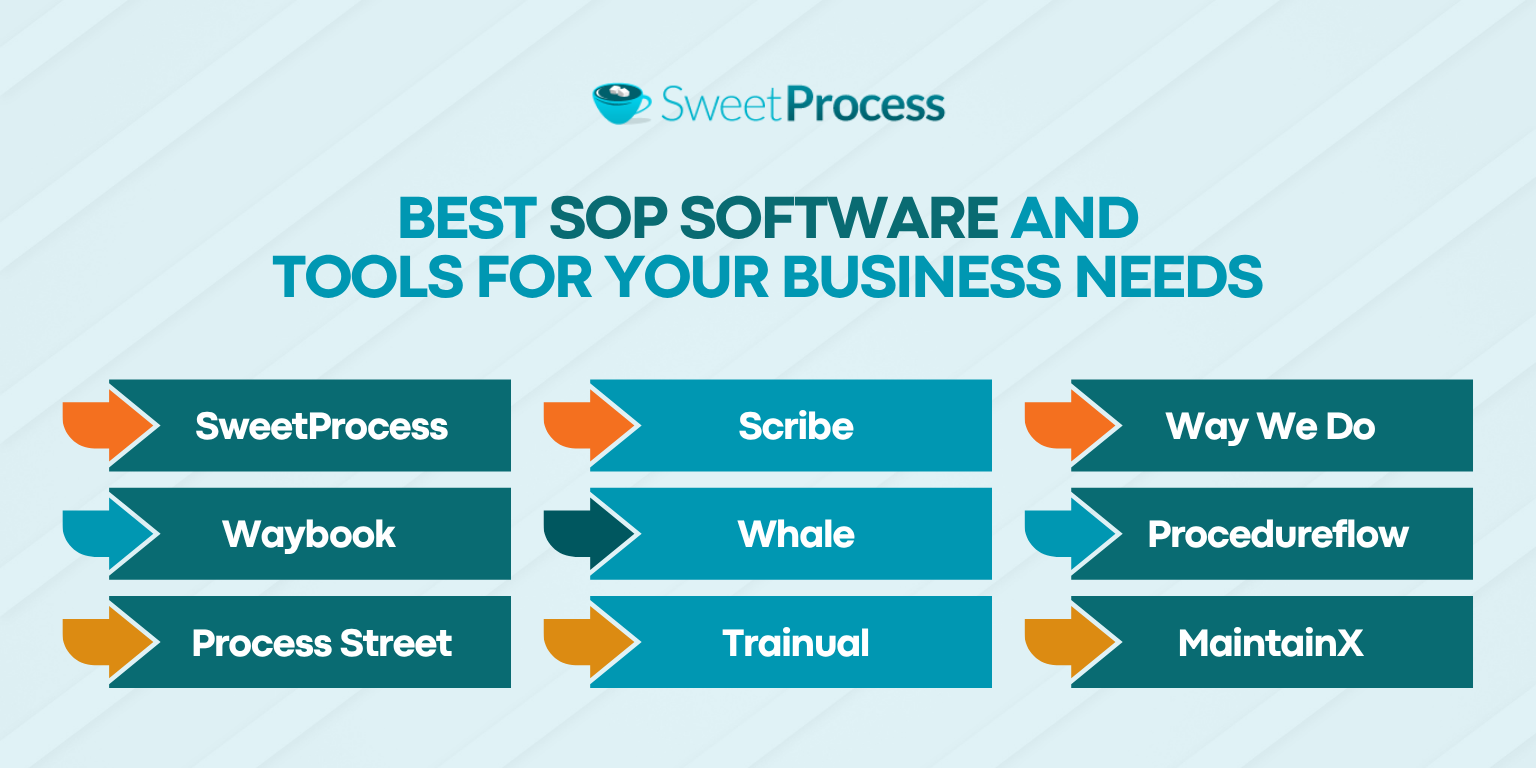 SweetProcess

BEST SOP SOFTWARE AND TOOLS FOR YOUR BUSINESS NEEDS

SweetProcess

Waybook

Process Street

Scribe

Whale

Trainual

Way We Do

Procedureflow

MaintainX